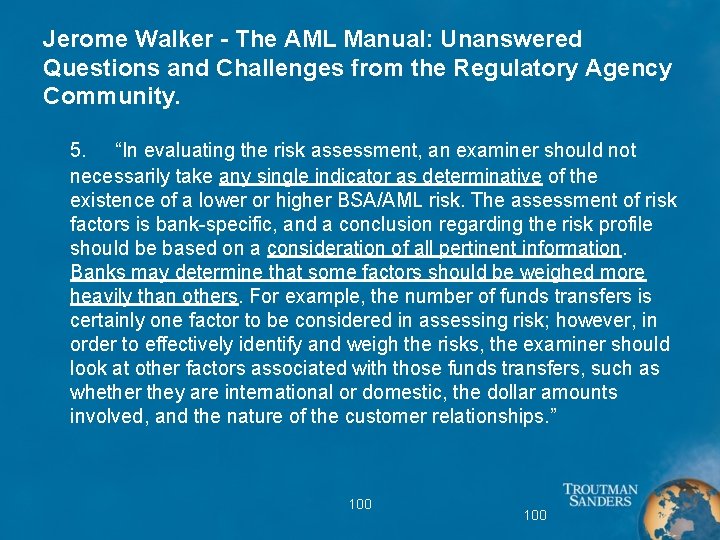 Jerome Walker - The AML Manual: Unanswered Questions and Challenges from the Regulatory Agency Community.

5. “In evaluating the risk assessment, an examiner should not necessarily take any single indicator as determinative of the existence of a lower or higher BSA/AML risk. The assessment of risk factors is bank-specific, and a conclusion regarding the risk profile should be based on a consideration of all pertinent information. Banks may determine that some factors should be weighed more heavily than others. For example, the number of funds transfers is certainly one factor to be considered in assessing risk; however, in order to effectively identify and weigh the risks, the examiner should look at other factors associated with those funds transfers, such as whether they are international or domestic, the dollar amounts involved, and the nature of the customer relationships.”

100

100

TROUTMAN SANDERS